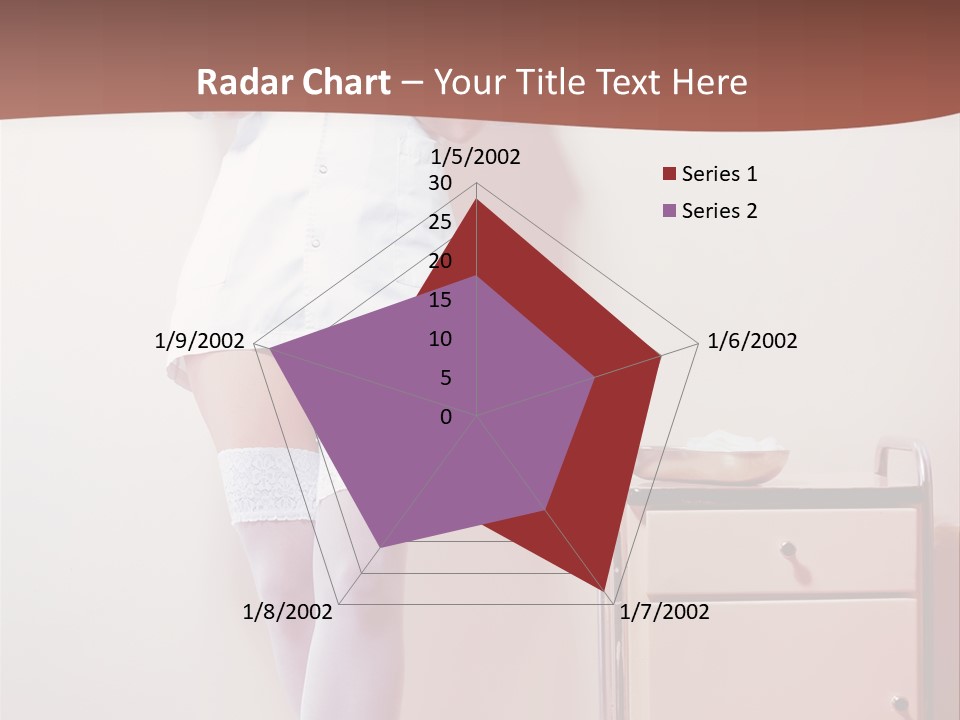 Radar Chart – Your Title Text Here

1/5/2002
30
25
20
15
10
5
0
1/6/2002
1/7/2002
1/8/2002
1/9/2002

Series 1
Series 2